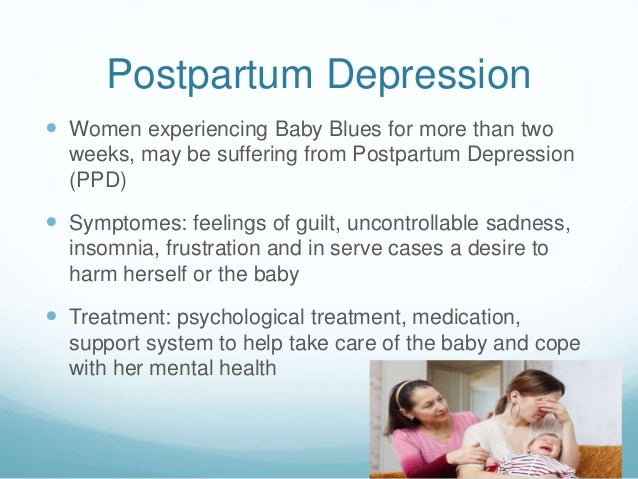 Postpartum Depression

- Women experiencing Baby Blues for more than two weeks, may be suffering from Postpartum Depression (PPD)
- Symptomes: feelings of guilt, uncontrollable sadness, insomnia, frustration and in serve cases a desire to harm herself or the baby
- Treatment: psychological treatment, medication, support system to help take care of the baby and cope with her mental health